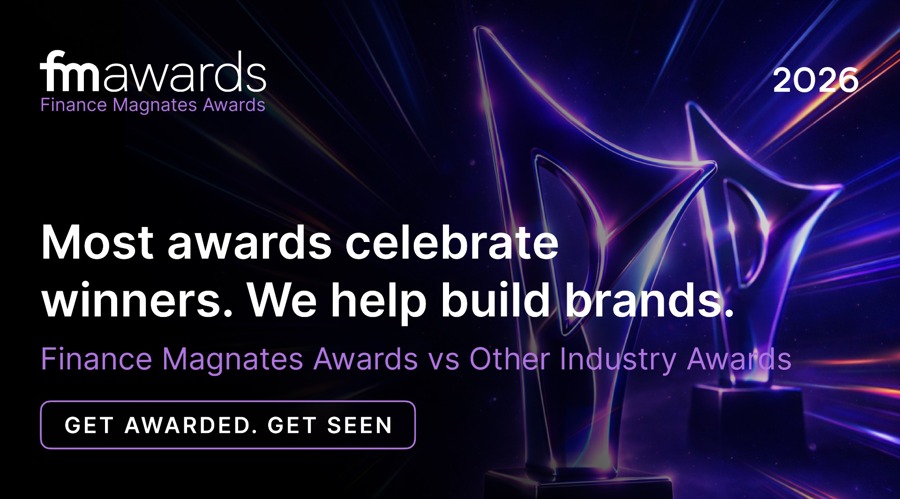 fmawards
Finance Magnates Awards

2026

Most awards celebrate winners. We help build brands.

Finance Magnates Awards vs Other Industry Awards

GET AWARDED. GET SEEN